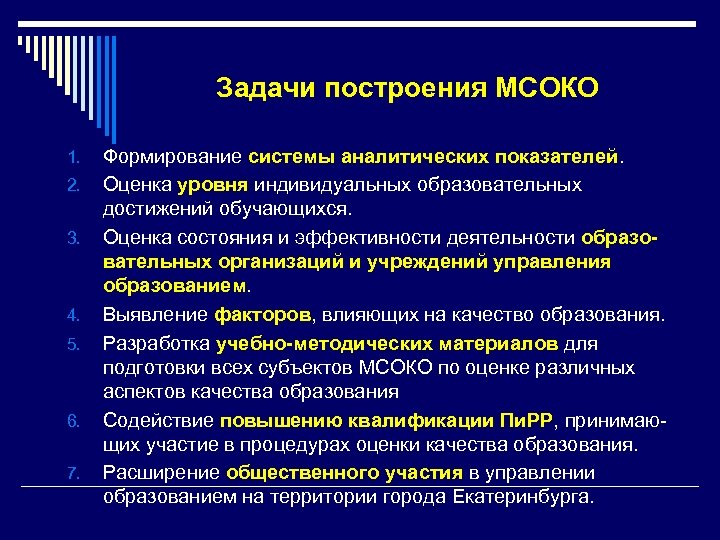 Задачи построения МСОКО

1. Формирование системы аналитических показателей.
2. Оценка уровня индивидуальных образовательных достижений обучающихся.
3. Оценка состояния и эффективности деятельности образовательных организаций и учреждений управления образованием.
4. Выявление факторов, влияющих на качество образования.
5. Разработка учебно-методических материалов для подготовки всех субъектов МСОКО по оценке различных аспектов качества образования
6. Содействие повышению квалификации ПиРР, принимающих участие в процедурах оценки качества образования.
7. Расширение общественного участия в управлении образованием на территории города Екатеринбурга.